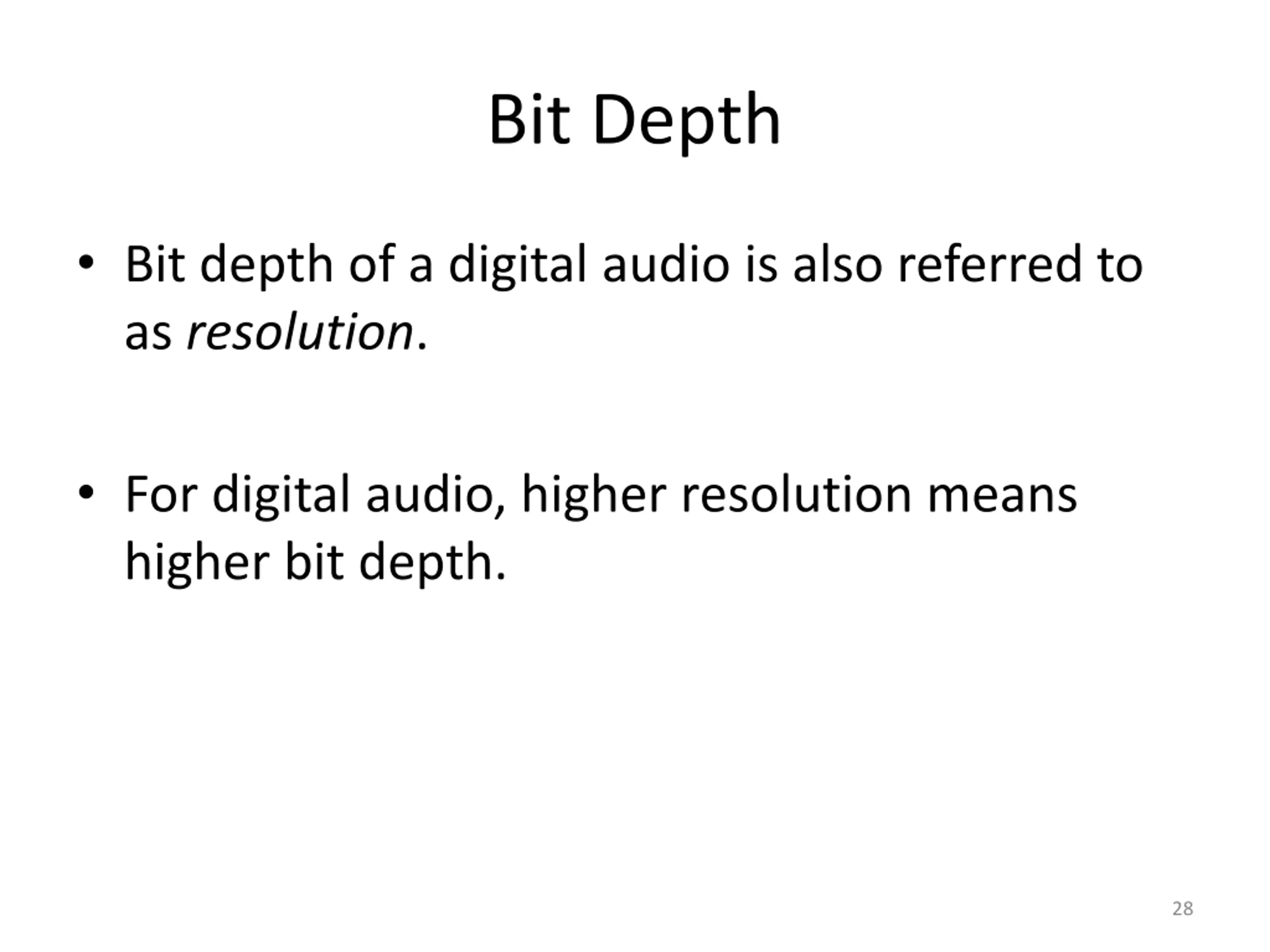 Bit Depth

• Bit depth of a digital audio is also referred to as resolution.

• For digital audio, higher resolution means higher bit depth.

28